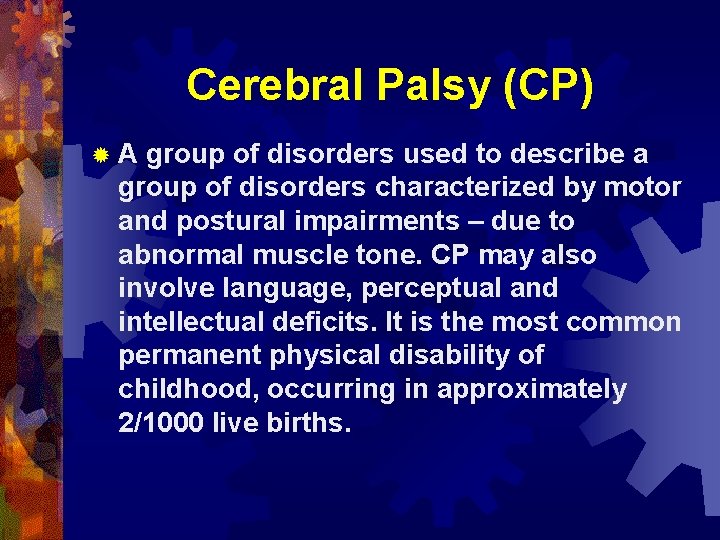 Cerebral Palsy (CP)

A group of disorders used to describe a group of disorders characterized by motor and postural impairments – due to abnormal muscle tone. CP may also involve language, perceptual and intellectual deficits. It is the most common permanent physical disability of childhood, occurring in approximately 2/1000 live births.